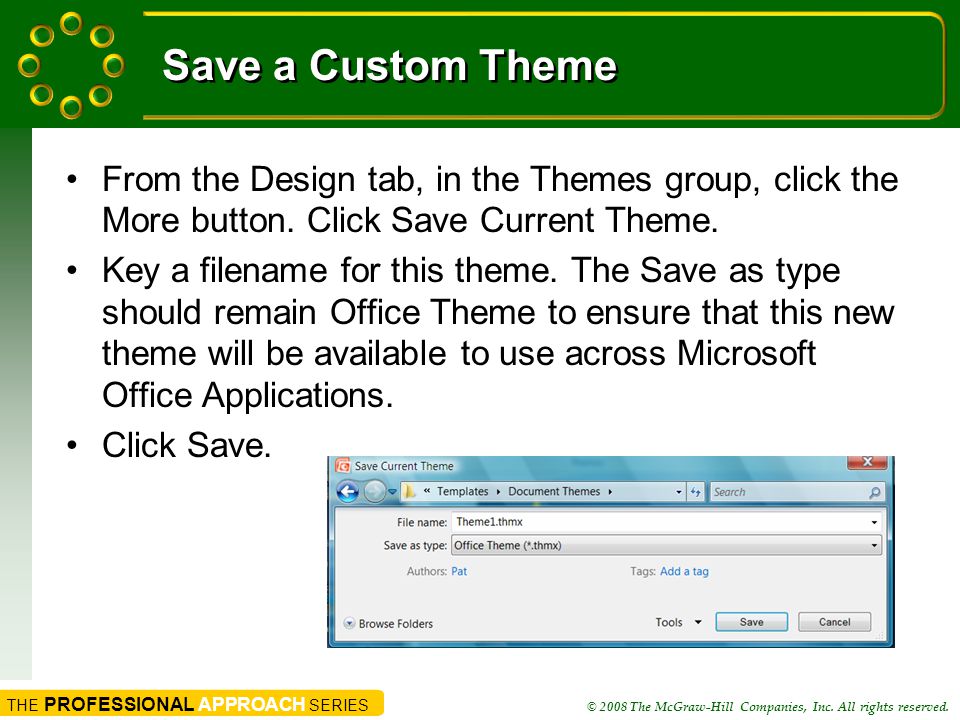 Save a Custom Theme

• From the Design tab, in the Themes group, click the More button. Click Save Current Theme.

• Key a filename for this theme. The Save as type should remain Office Theme to ensure that this new theme will be available to use across Microsoft Office Applications.

• Click Save.

Save Current Theme

« Templates ▸ Document Themes ▸

Search

File name: Theme1.thmx

Save as type: Office Theme (*.thmx)

Authors: Pat

Tags: Add a tag

Browse Folders

Tools

Save

Cancel

THE PROFESSIONAL APPROACH SERIES

© 2008 The McGraw-Hill Companies, Inc. All rights reserved.